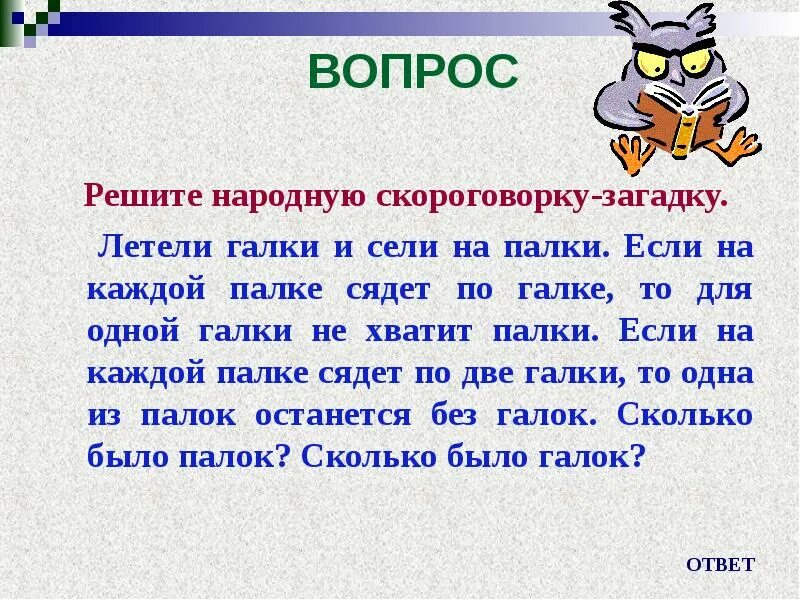 ВОПРОС

Решите народную скороговорку-загадку.

Летели галки и сели на палки. Если на каждой палке сядет по галке, то для одной галки не хватит палки. Если на каждой палке сядет по две галки, то одна из палок останется без галок. Сколько было палок? Сколько было галок?

ОТВЕТ